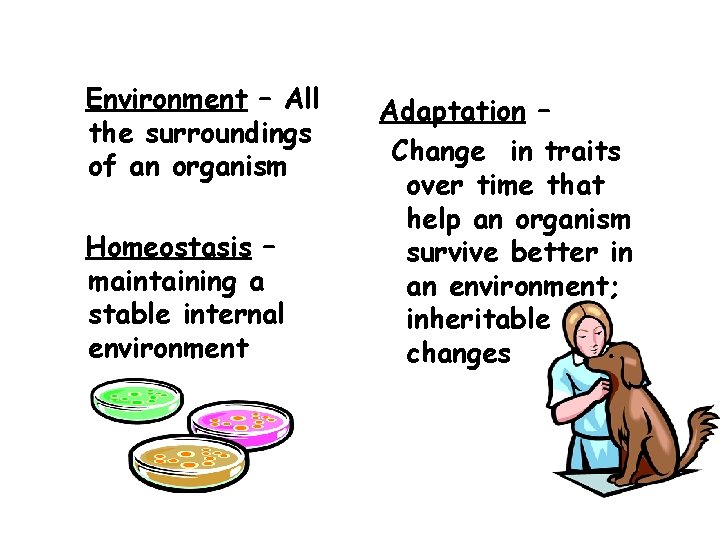 Environment – All the surroundings of an organism

Homeostasis – maintaining a stable internal environment

Adaptation – Change in traits over time that help an organism survive better in an environment; inheritable changes